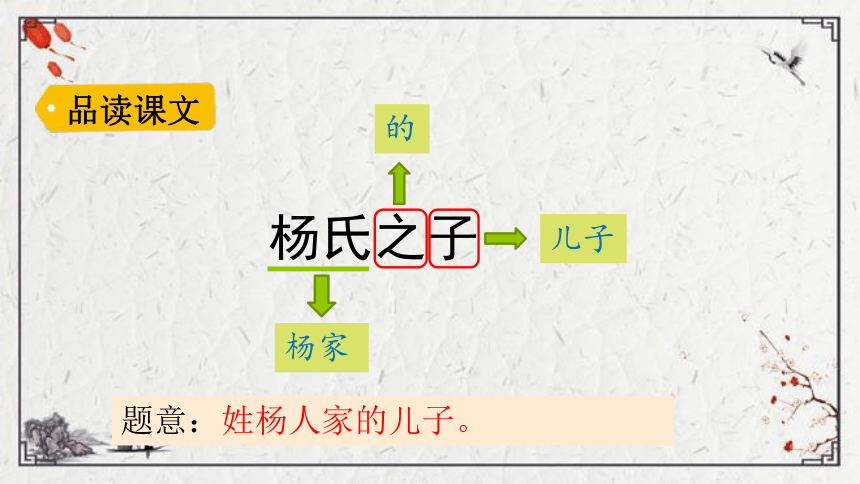 品读课文

的

杨氏之子

儿子

杨家

题意：姓杨人家的儿子。